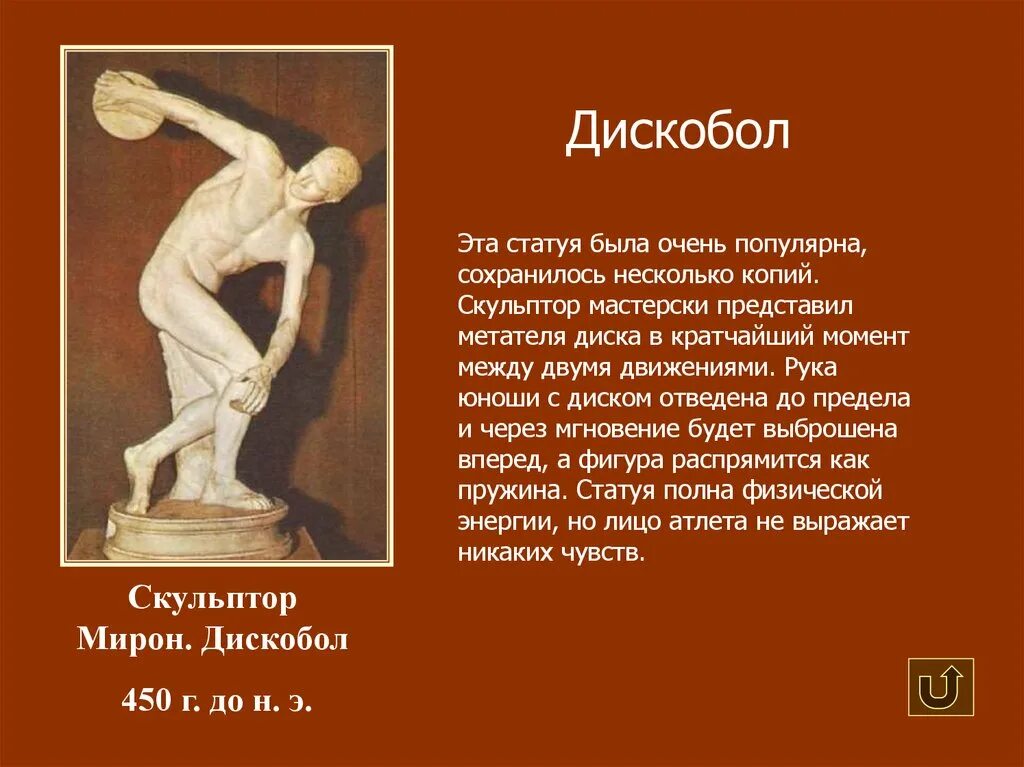 Дискобол

Эта статуя была очень популярна, сохранилось несколько копий. Скульптор мастерски представил метателя диска в кратчайший момент между двумя движениями. Рука юноши с диском отведена до предела и через мгновение будет выброшена вперед, а фигура распрямится как пружина. Статуя полна физической энергии, но лицо атлета не выражает никаких чувств.

Скульптор Мирон. Дискобол

450 г. до н. э.